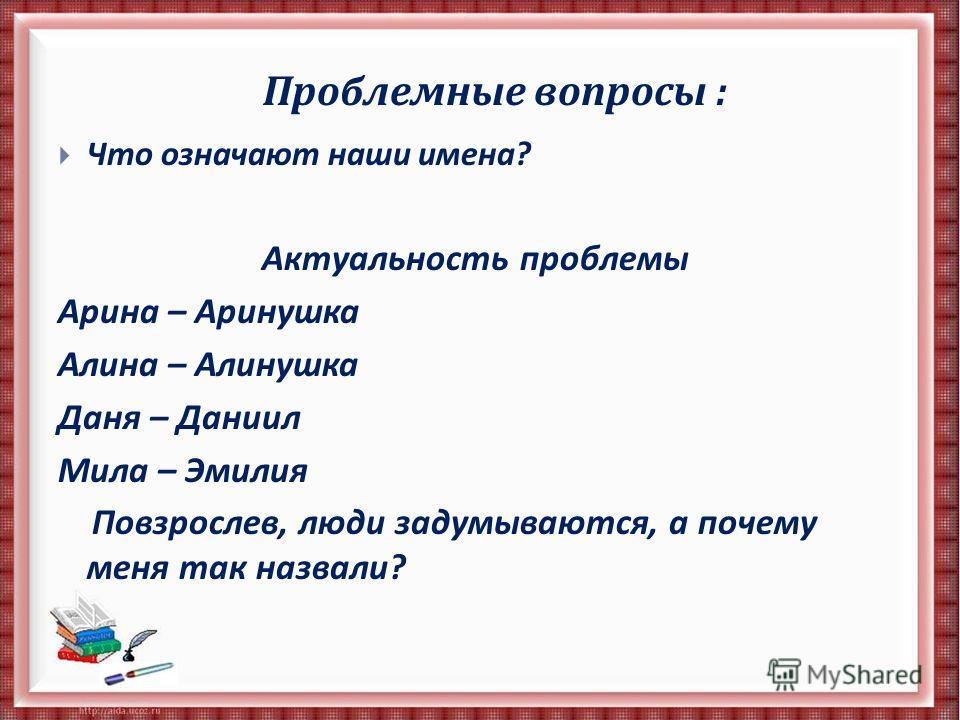 Проблемные вопросы :

Что означают наши имена?

Актуальность проблемы

Арина – Аринушка

Алина – Алинушка

Даня – Даниил

Мила – Эмилия

Повзрослев, люди задумываются, а почему меня так назвали?

MyShared

http://aida.ucoz.ru